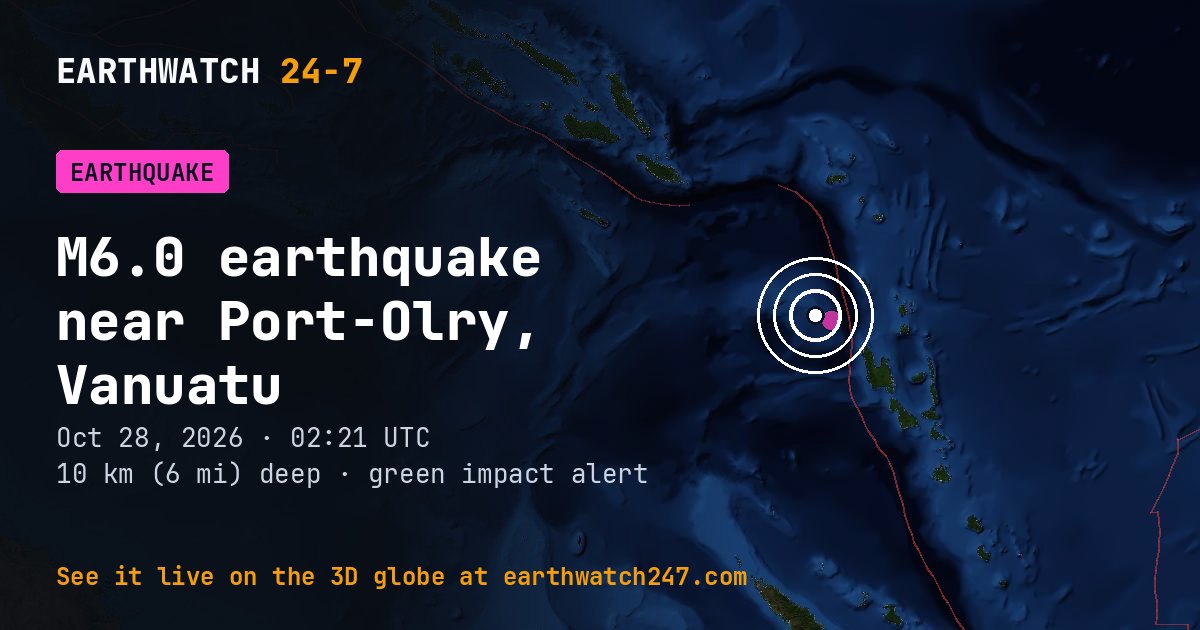 EARTHWATCH 24-7

EARTHQUAKE

M6.0 earthquake near Port-Olry, Vanuatu

Oct 28, 2026 · 02:21 UTC
10 km (6 mi) deep · green impact alert

See it live on the 3D globe at earthwatch247.com